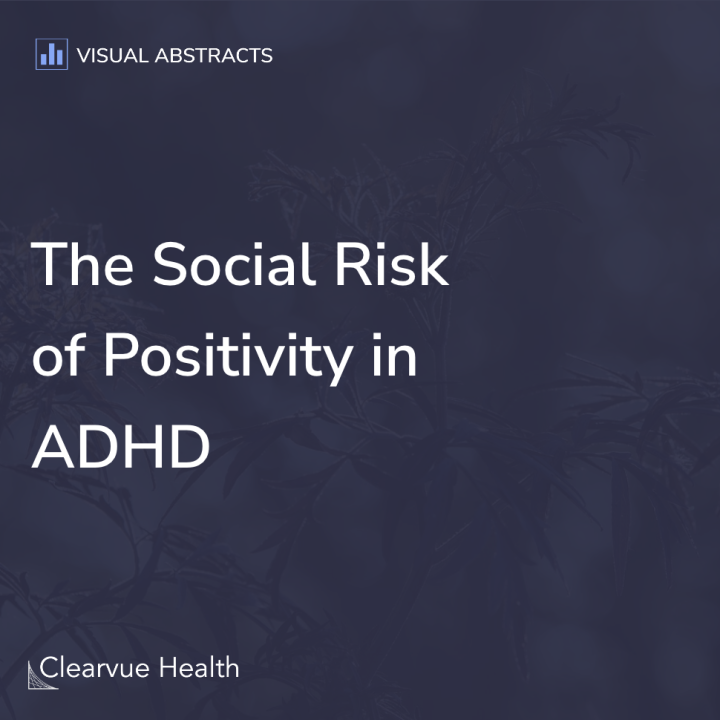 VISUAL ABSTRACTS

The Social Risk of Positivity in ADHD

Clearvue Health